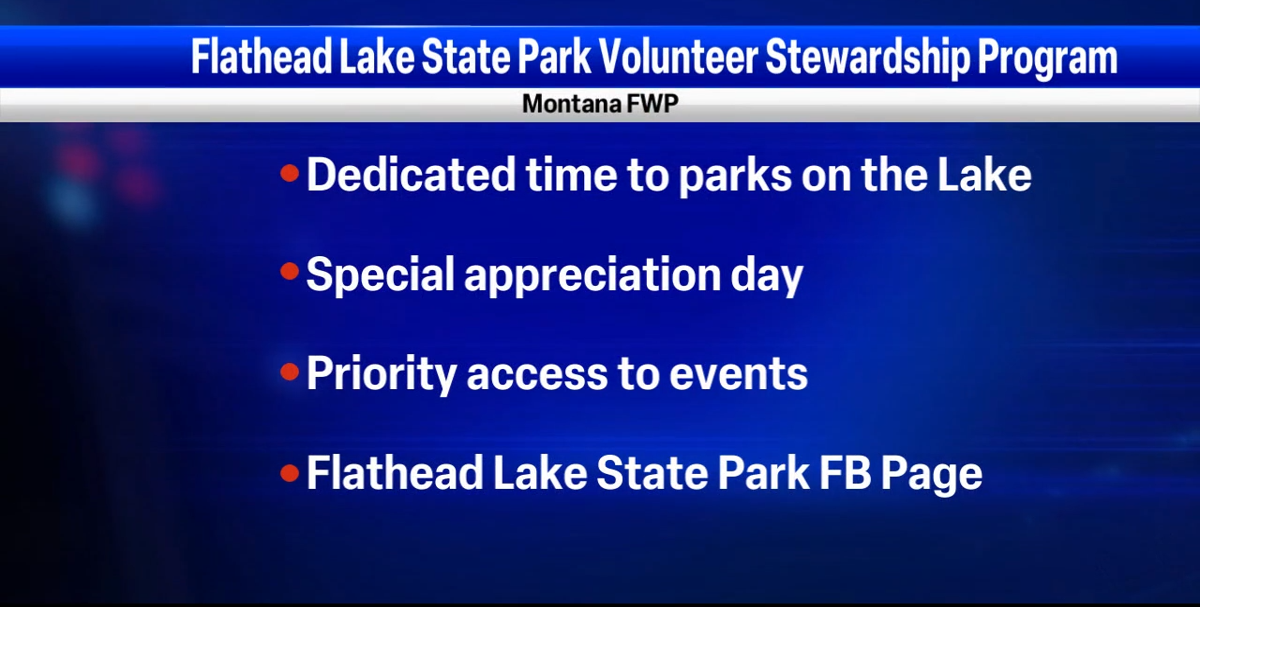 Flathead Lake State Park Volunteer Stewardship Program

Montana FWP

• Dedicated time to parks on the Lake

• Special appreciation day

• Priority access to events

• Flathead Lake State Park FB Page